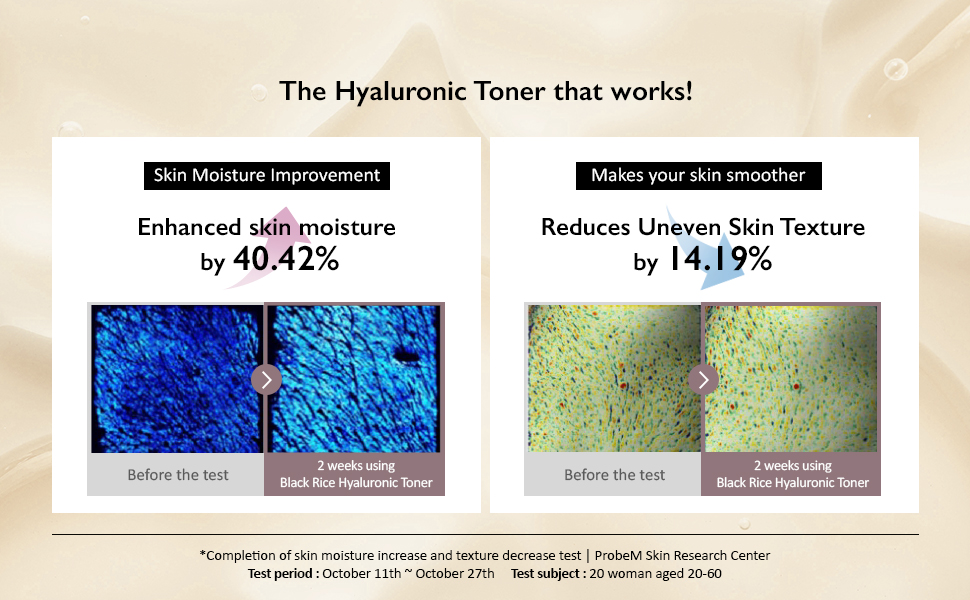 The Hyaluronic Toner that works!

Skin Moisture Improvement

Enhanced skin moisture by 40.42%

Before the test

2 weeks using Black Rice Hyaluronic Toner

Makes your skin smoother

Reduces Uneven Skin Texture by 14.19%

Before the test

2 weeks using Black Rice Hyaluronic Toner

*Completion of skin moisture increase and texture decrease test | ProbeM Skin Research Center
Test period : October 11th ~ October 27th Test subject : 20 woman aged 20-60